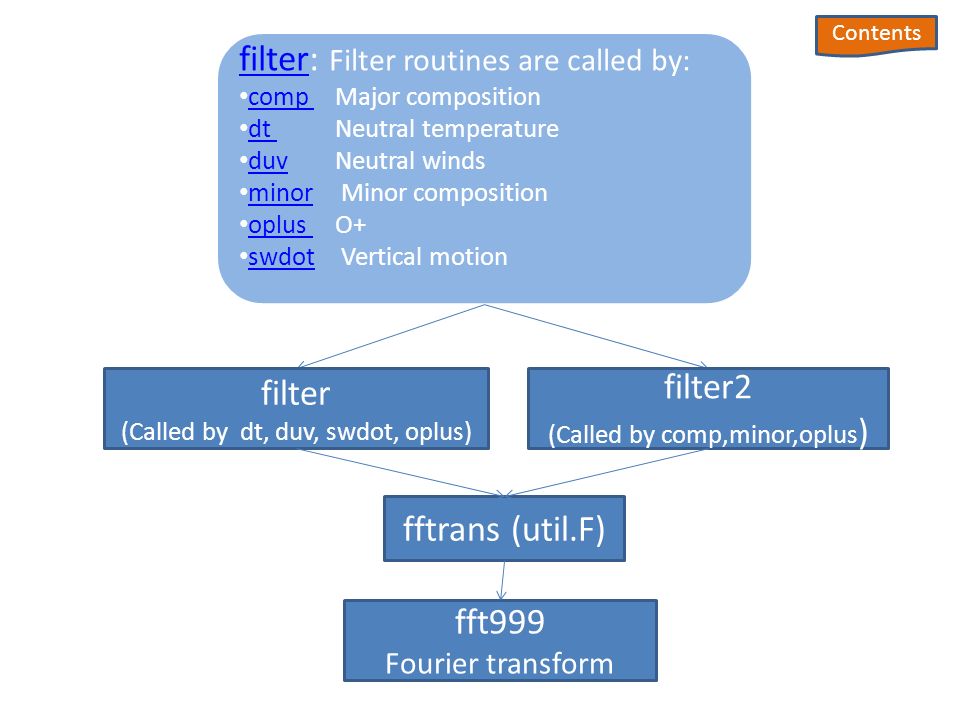 Contents

filter: Filter routines are called by:
•comp Major composition
•dt Neutral temperature
•duv Neutral winds
•minor Minor composition
•oplus O+
•swdot Vertical motion

filter
(Called by dt, duv, swdot, oplus)

filter2
(Called by comp,minor,oplus)

fftrans (util.F)

fft999
Fourier transform